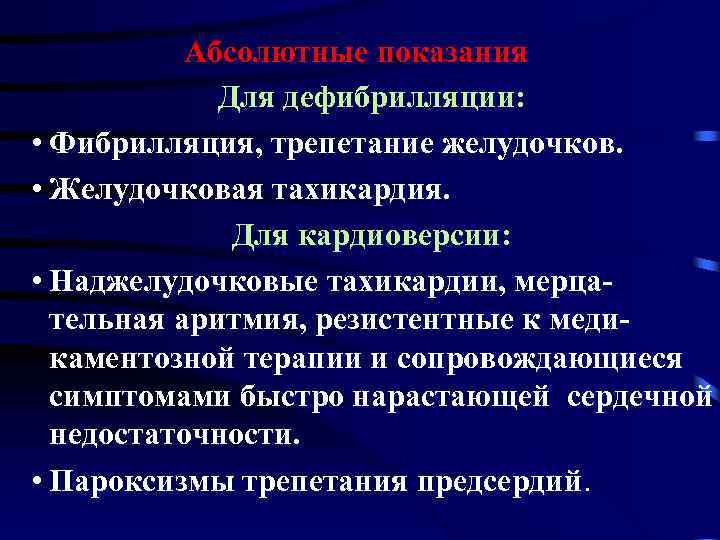 Абсолютные показания

Для дефибрилляции:

• Фибрилляция, трепетание желудочков.

• Желудочковая тахикардия.

Для кардиоверсии:

• Наджелудочковые тахикардии, мерцательная аритмия, резистентные к медикаментозной терапии и сопровождающиеся симптомами быстро нарастающей сердечной недостаточности.

• Пароксизмы трепетания предсердий.